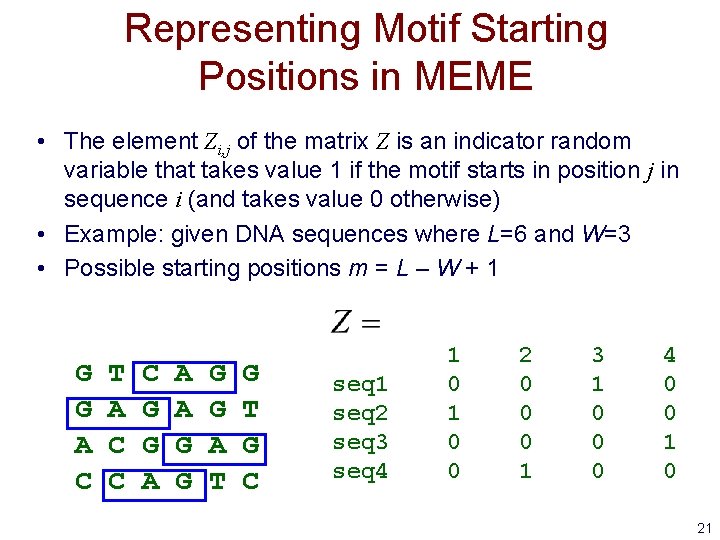 Representing Motif Starting Positions in MEME

• The element $Z_{i,j}$ of the matrix $Z$ is an indicator random variable that takes value 1 if the motif starts in position $j$ in sequence $i$ (and takes value 0 otherwise)
• Example: given DNA sequences where $L$=6 and $W$=3
• Possible starting positions $m = L - W + 1$

G T C A G G
G A G A G T
A C G G A G
C C A G T C

$Z =$

| | 1 | 2 | 3 | 4 |
|---|---|---|---|---|
| seq1 | 0 | 0 | 1 | 0 |
| seq2 | 1 | 0 | 0 | 0 |
| seq3 | 0 | 0 | 0 | 1 |
| seq4 | 0 | 1 | 0 | 0 |

21